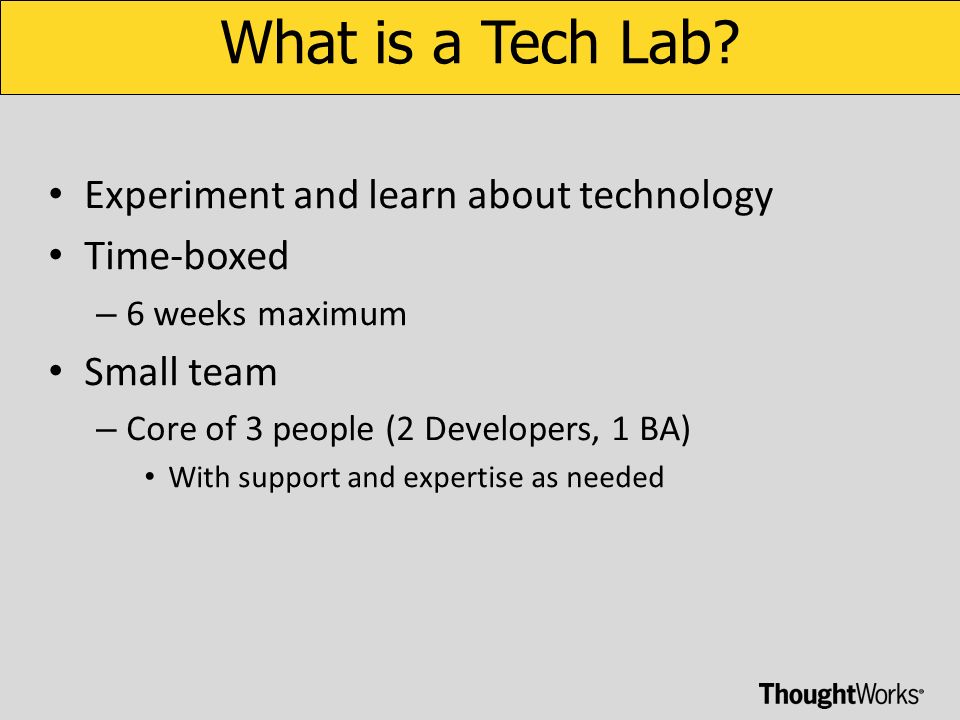 What is a Tech Lab?

• Experiment and learn about technology
• Time-boxed
– 6 weeks maximum
• Small team
– Core of 3 people (2 Developers, 1 BA)
• With support and expertise as needed

ThoughtWorks®